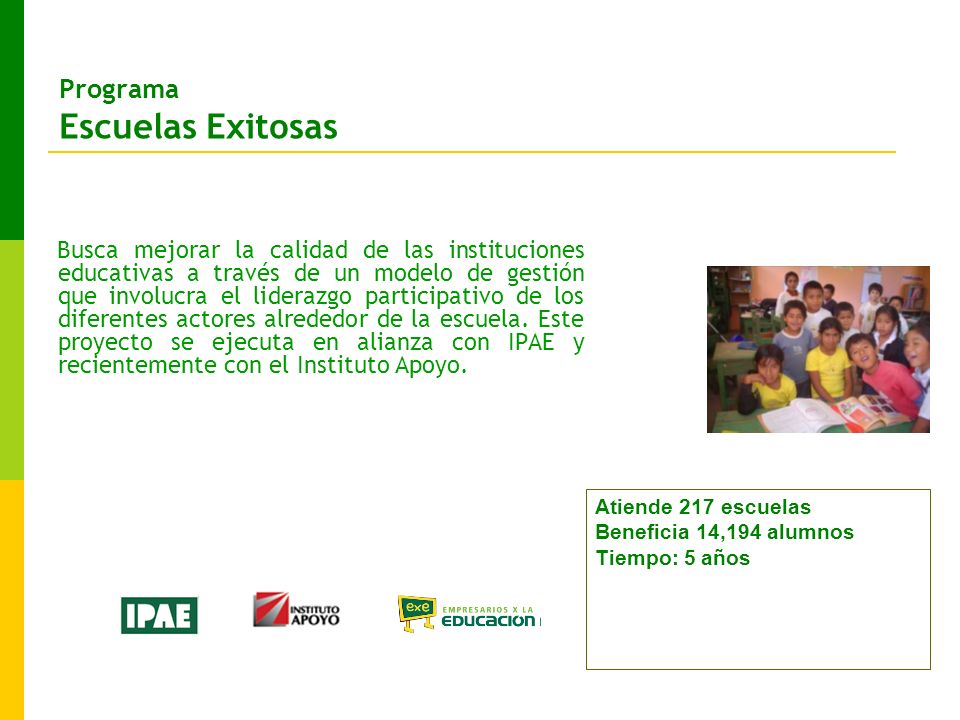 Programa
Escuelas Exitosas

Busca mejorar la calidad de las instituciones educativas a través de un modelo de gestión que involucra el liderazgo participativo de los diferentes actores alrededor de la escuela. Este proyecto se ejecuta en alianza con IPAE y recientemente con el Instituto Apoyo.

Atiende 217 escuelas
Beneficia 14,194 alumnos
Tiempo: 5 años

IPAE

INSTITUTO APOYO

exe EMPRESARIOS X LA EDUCACIÓN